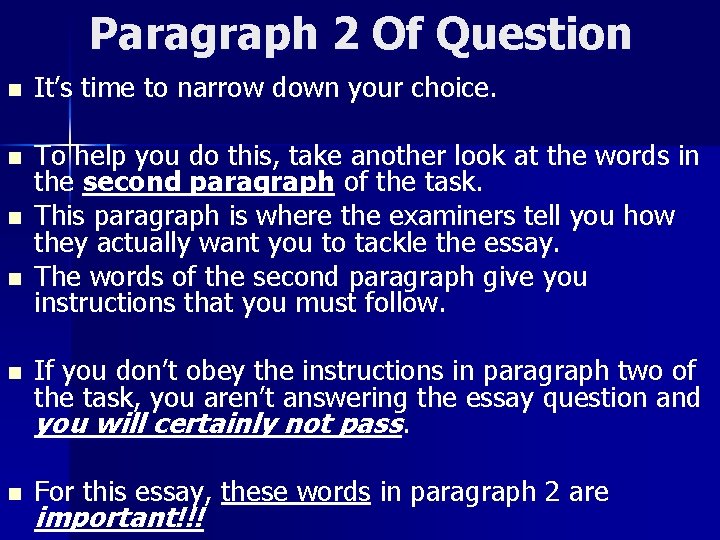 Paragraph 2 Of Question

- It's time to narrow down your choice.

- To help you do this, take another look at the words in the second paragraph of the task.
- This paragraph is where the examiners tell you how they actually want you to tackle the essay.
- The words of the second paragraph give you instructions that you must follow.

- If you don't obey the instructions in paragraph two of the task, you aren't answering the essay question and you will certainly not pass.

- For this essay, these words in paragraph 2 are important!!!